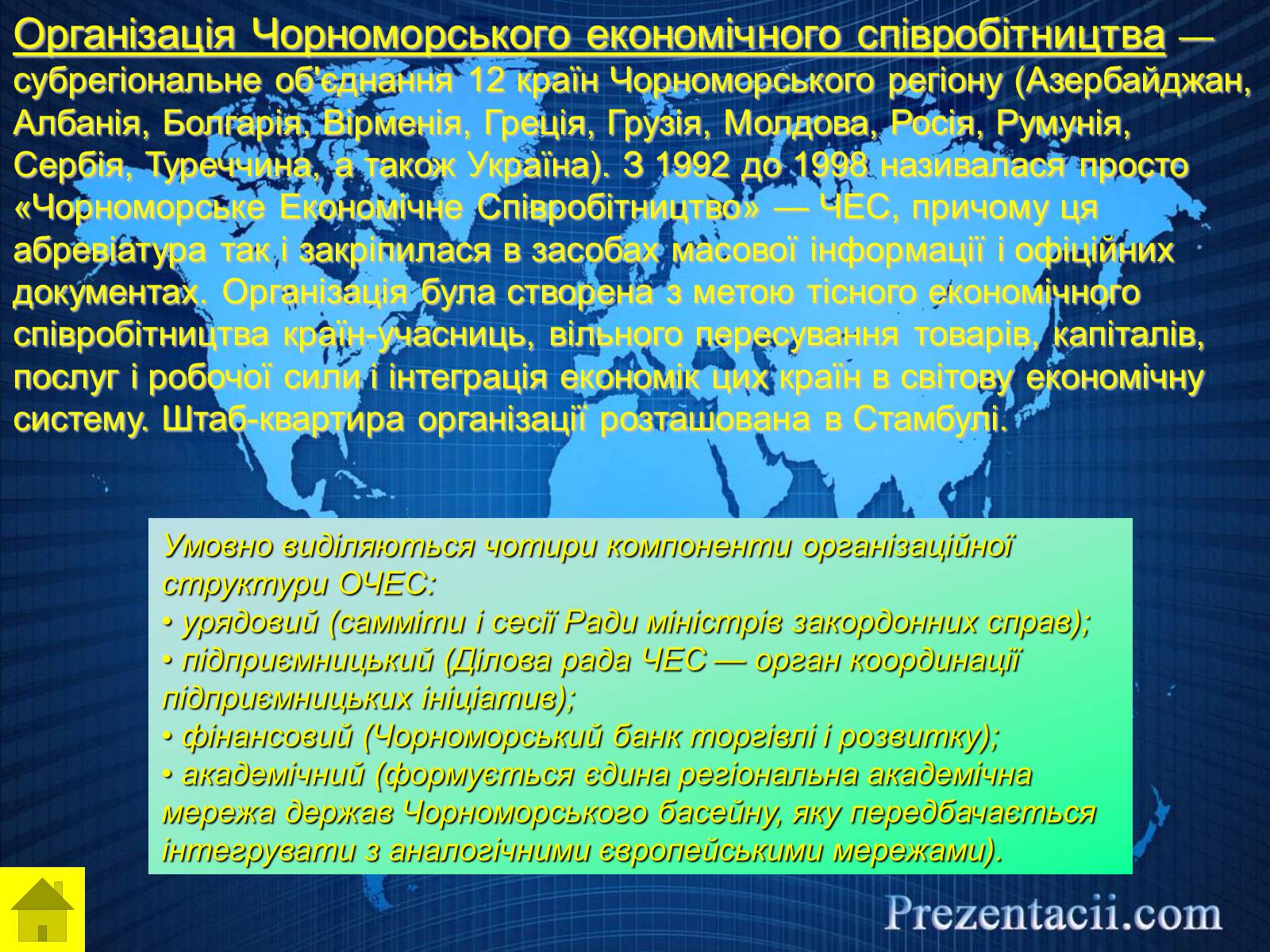 Організація Чорноморського економічного співробітництва — субрегіональне об'єднання 12 країн Чорноморського регіону (Азербайджан, Албанія, Болгарія, Вірменія, Греція, Грузія, Молдова, Росія, Румунія, Сербія, Туреччина, а також Україна). З 1992 до 1998 називалася просто «Чорноморське Економічне Співробітництво» — ЧЕС, причому ця абревіатура так і закріпилася в засобах масової інформації і офіційних документах. Організація була створена з метою тісного економічного співробітництва країн-учасниць, вільного пересування товарів, капіталів, послуг і робочої сили і інтеграція економік цих країн в світову економічну систему. Штаб-квартира організації розташована в Стамбулі.

Умовно виділяються чотири компоненти організаційної структури ОЧЕС:
• урядовий (самміти і сесії Ради міністрів закордонних справ);
• підприємницький (Ділова рада ЧЕС — орган координації підприємницьких ініціатив);
• фінансовий (Чорноморський банк торгівлі і розвитку);
• академічний (формується єдина регіональна академічна мережа держав Чорноморського басейну, яку передбачається інтегрувати з аналогічними європейськими мережами).

Prezentacii.com